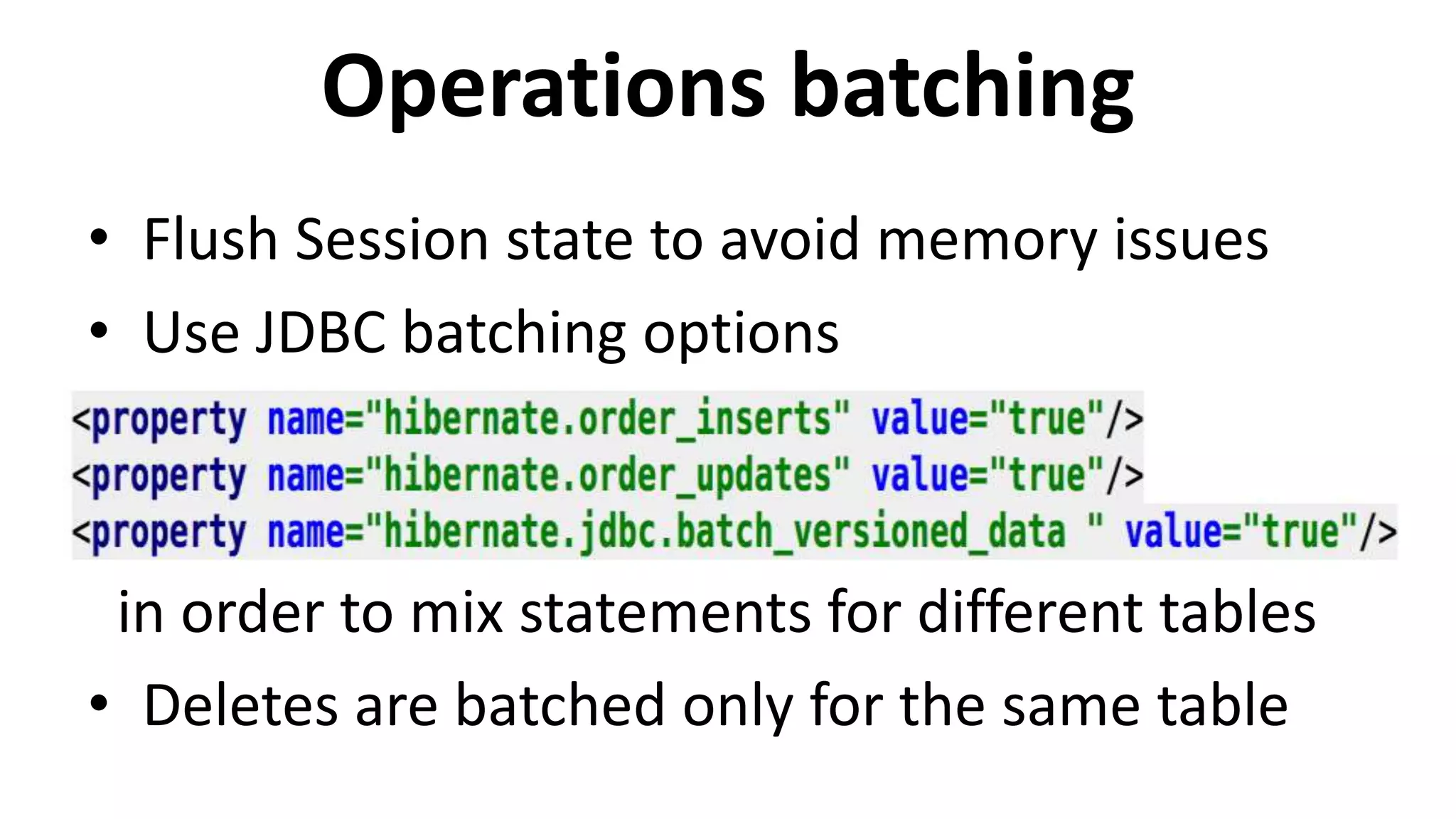 Operations batching

• Flush Session state to avoid memory issues

• Use JDBC batching options

<property name="hibernate.order_inserts" value="true"/>
<property name="hibernate.order_updates" value="true"/>
<property name="hibernate.jdbc.batch_versioned_data " value="true"/>

in order to mix statements for different tables

• Deletes are batched only for the same table